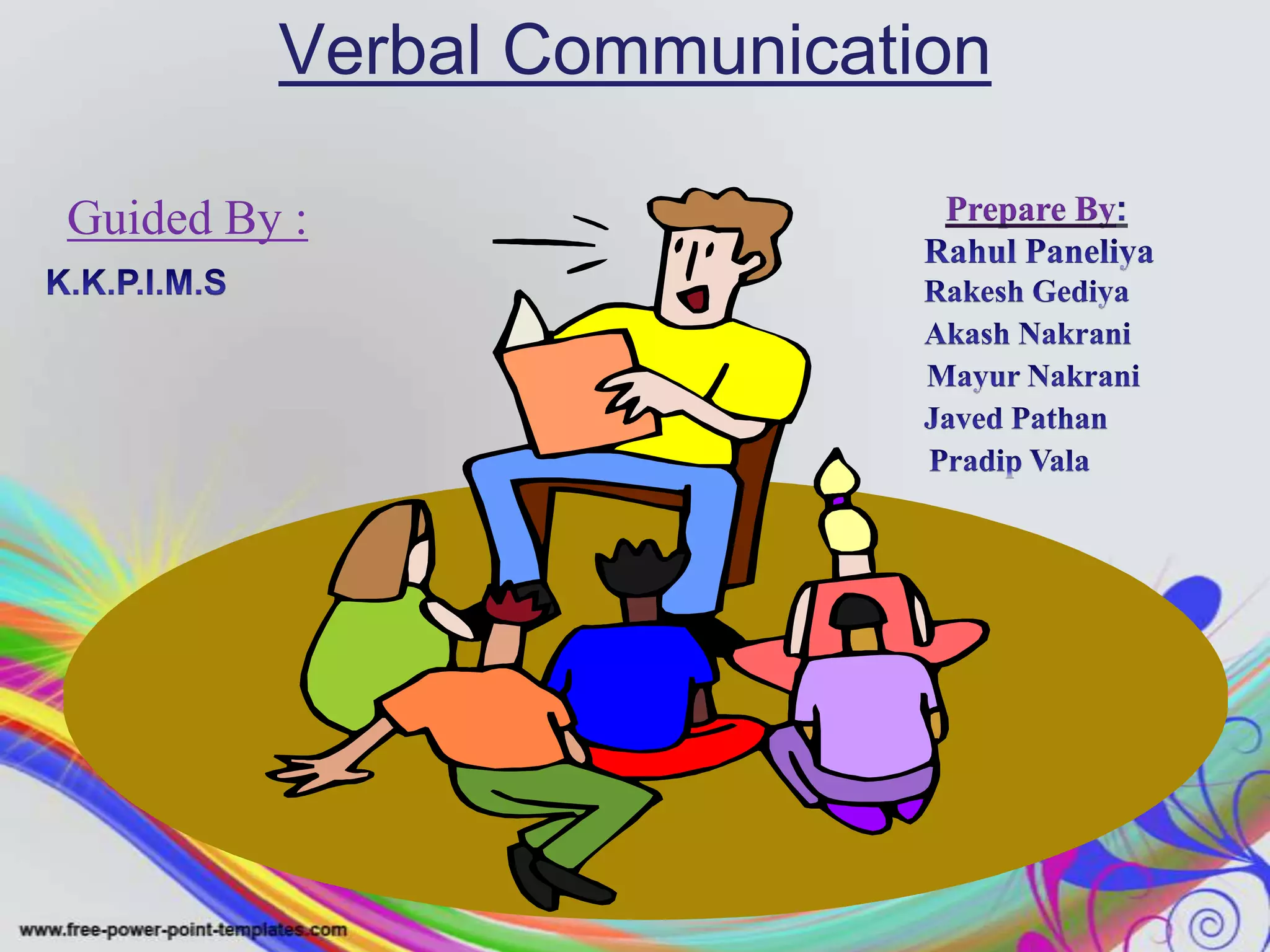 Verbal Communication

Guided By :

K.K.P.I.M.S

Prepare By:

Rahul Paneliya
Rakesh Gediya
Akash Nakrani
Mayur Nakrani
Javed Pathan
Pradip Vala

www.free-power-point-templates.com